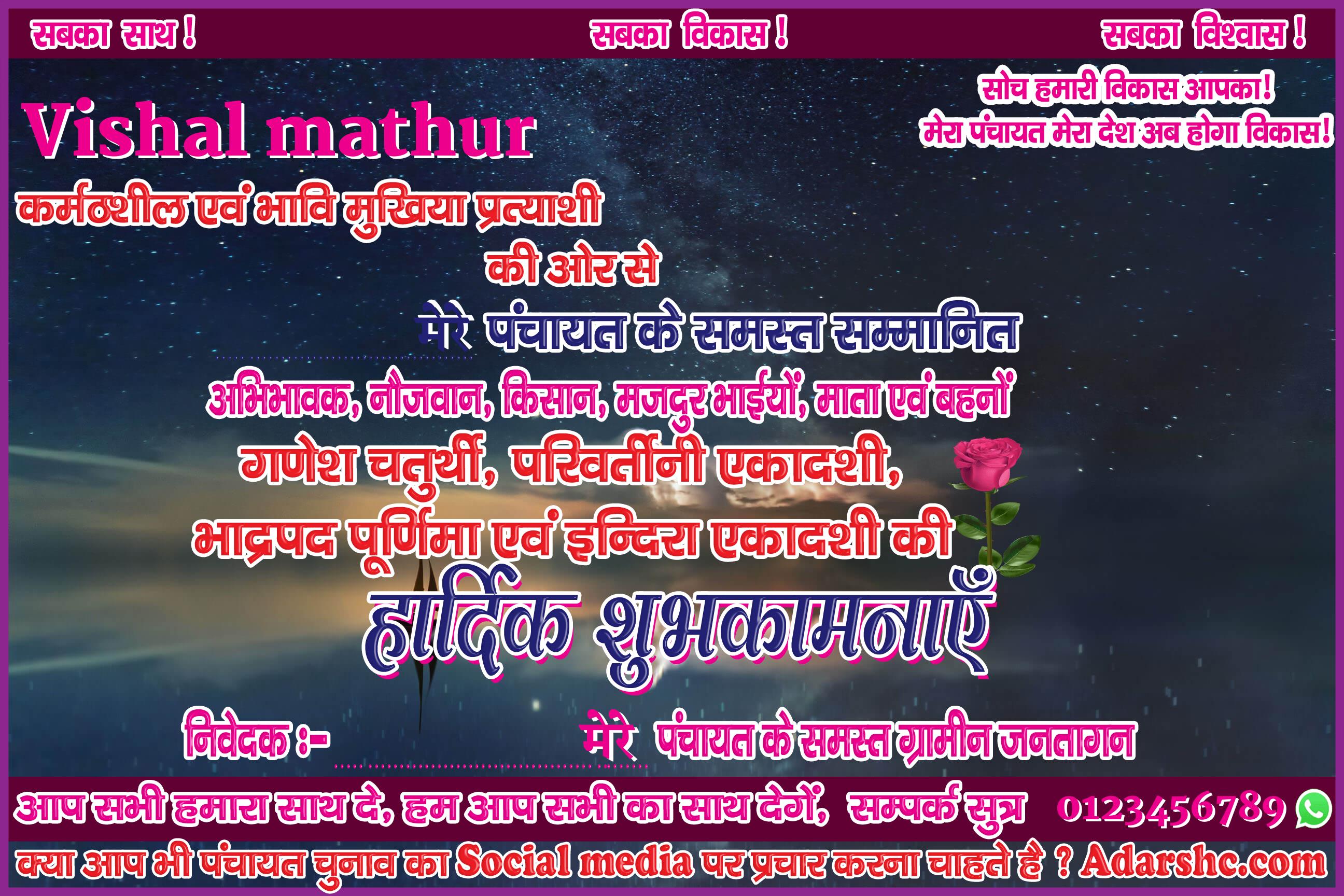 सबका साथ !    सबका विकास !    सबका विश्वास !

सोच हमारी विकास आपका!
मेरा पंचायत मेरा देश अब होगा विकास!

Vishal mathur

कर्मठशील एवं भावि मुखिया प्रत्याशी
की ओर से
मेरे पंचायत के समस्त सम्मानित
अभिभावक, नौजवान, किसान, मजदुर भाईयों, माता एवं बहनों
गणेश चतुर्थी, परिवर्तीनी एकादशी,
भाद्रपद पूर्णिमा एवं इन्दिरा एकादशी की
हार्दिक शुभकामनाएँ

निवेदक :-    मेरे पंचायत के समस्त ग्रामीन जनतागन

आप सभी हमारा साथ दे, हम आप सभी का साथ देगें, सम्पर्क सुत्र 0123456789

क्या आप भी पंचायत चुनाव का Social media पर प्रचार करना चाहते है ? Adarshc.com